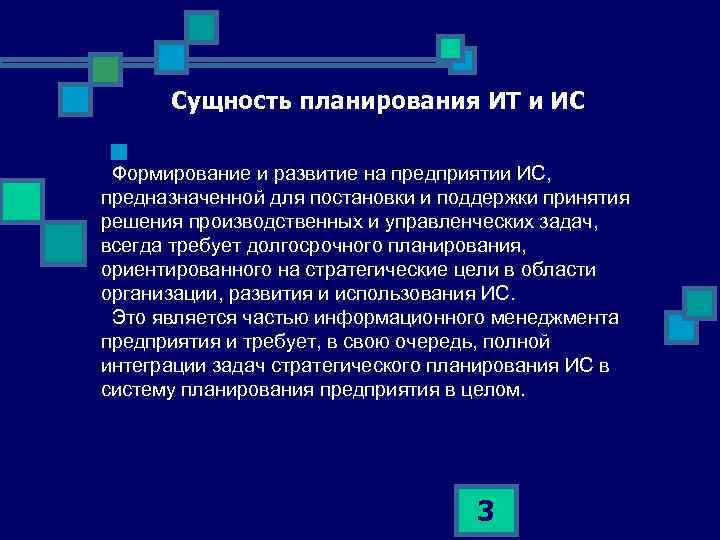 Сущность планирования ИТ и ИС

Формирование и развитие на предприятии ИС, предназначенной для постановки и поддержки принятия решения производственных и управленческих задач, всегда требует долгосрочного планирования, ориентированного на стратегические цели в области организации, развития и использования ИС.

Это является частью информационного менеджмента предприятия и требует, в свою очередь, полной интеграции задач стратегического планирования ИС в систему планирования предприятия в целом.

3